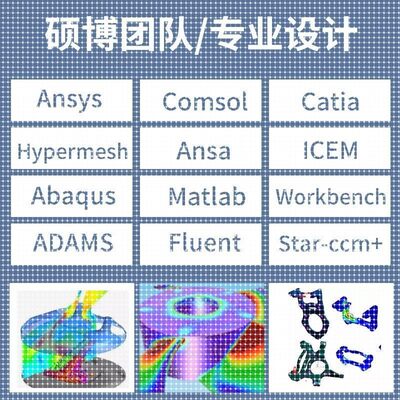 硕博团队/专业设计

| Ansys | Comsol | Catia |
|---|---|---|
| Hypermesh | Ansa | ICEM |
| Abaqus | Matlab | Workbench |
| ADAMS | Fluent | Star-ccm+ |